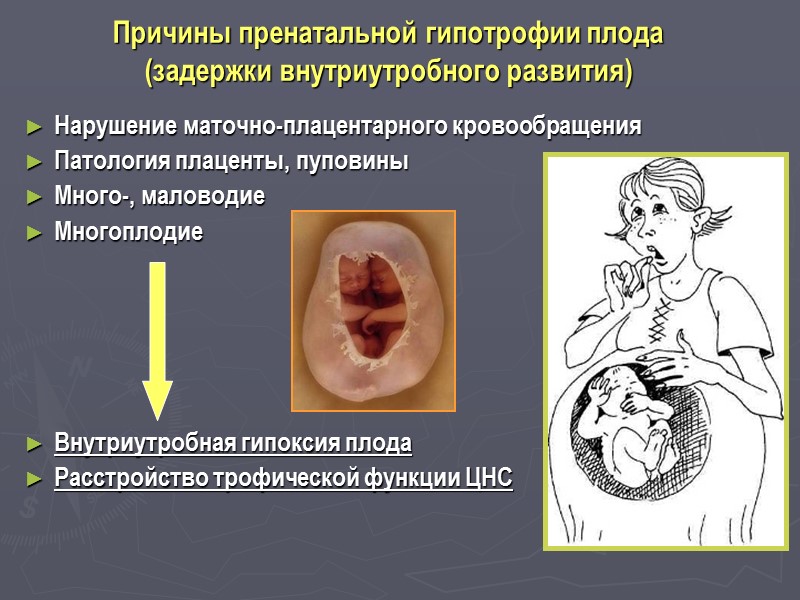 Причины пренатальной гипотрофии плода (задержки внутриутробного развития)

► Нарушение маточно-плацентарного кровообращения
► Патология плаценты, пуповины
► Много-, маловодие
► Многоплодие

► Внутриутробная гипоксия плода
► Расстройство трофической функции ЦНС